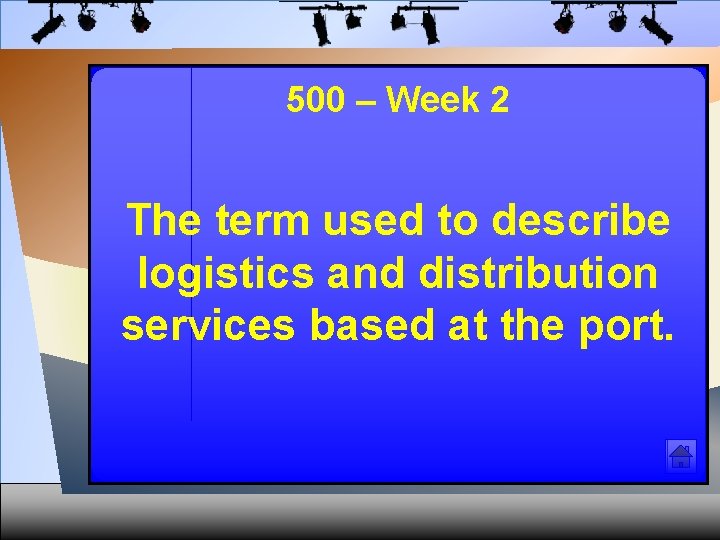 500 – Week 2

The term used to describe logistics and distribution services based at the port.